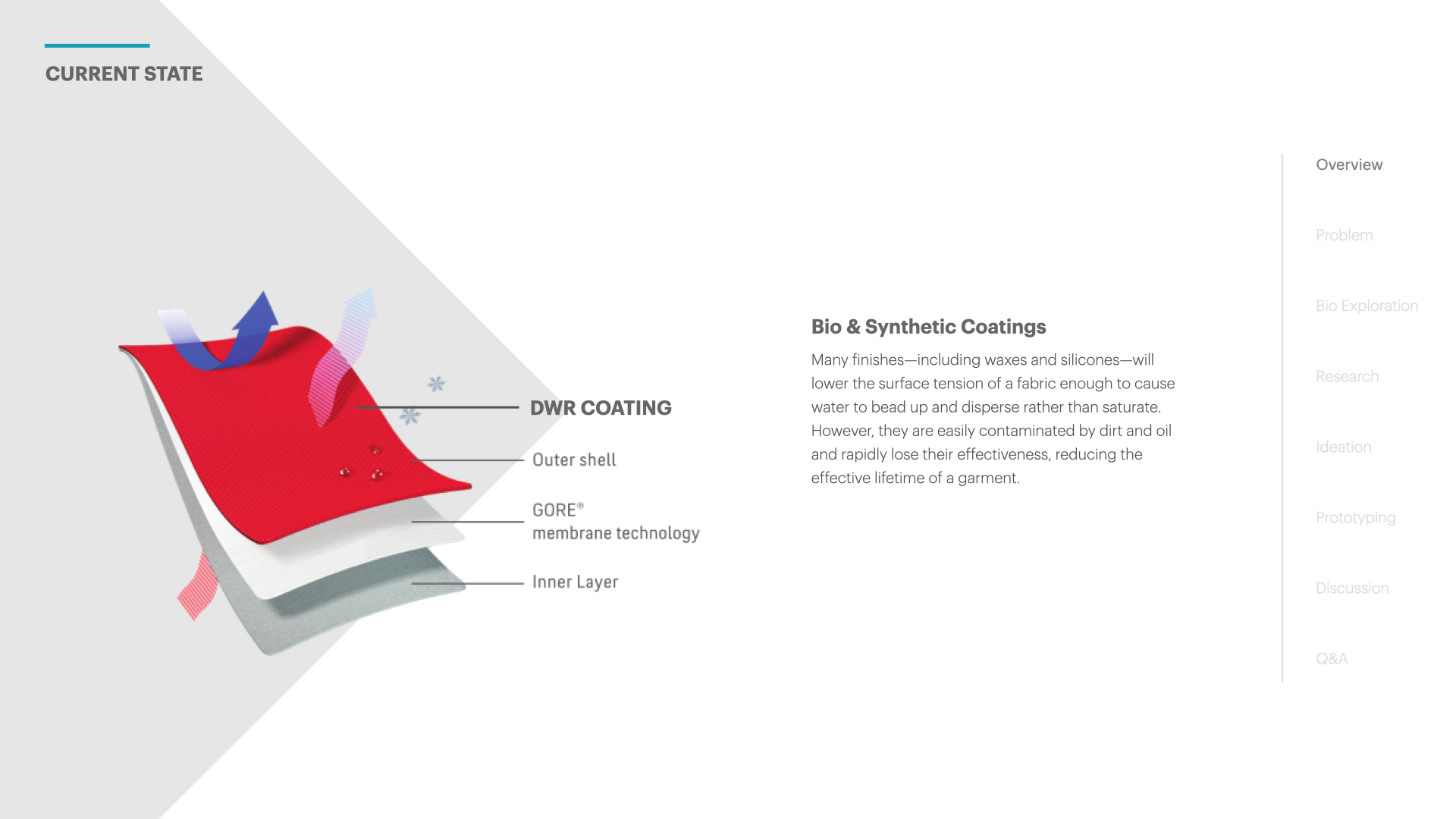 CURRENT STATE

DWR COATING

Outer shell

GORE®
membrane technology

Inner Layer

Bio & Synthetic Coatings

Many finishes—including waxes and silicones—will lower the surface tension of a fabric enough to cause water to bead up and disperse rather than saturate. However, they are easily contaminated by dirt and oil and rapidly lose their effectiveness, reducing the effective lifetime of a garment.

Overview

Problem

Bio Exploration

Research

Ideation

Prototyping

Discussion

Q&A